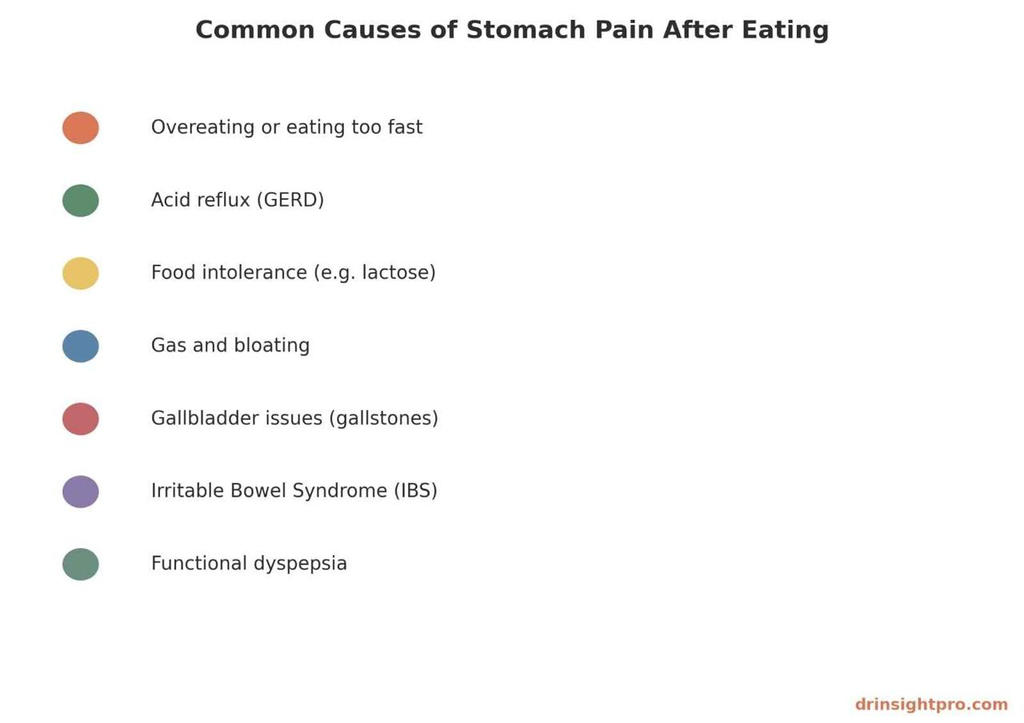 Common Causes of Stomach Pain After Eating

Overeating or eating too fast

Acid reflux (GERD)

Food intolerance (e.g. lactose)

Gas and bloating

Gallbladder issues (gallstones)

Irritable Bowel Syndrome (IBS)

Functional dyspepsia

drinsightpro.com